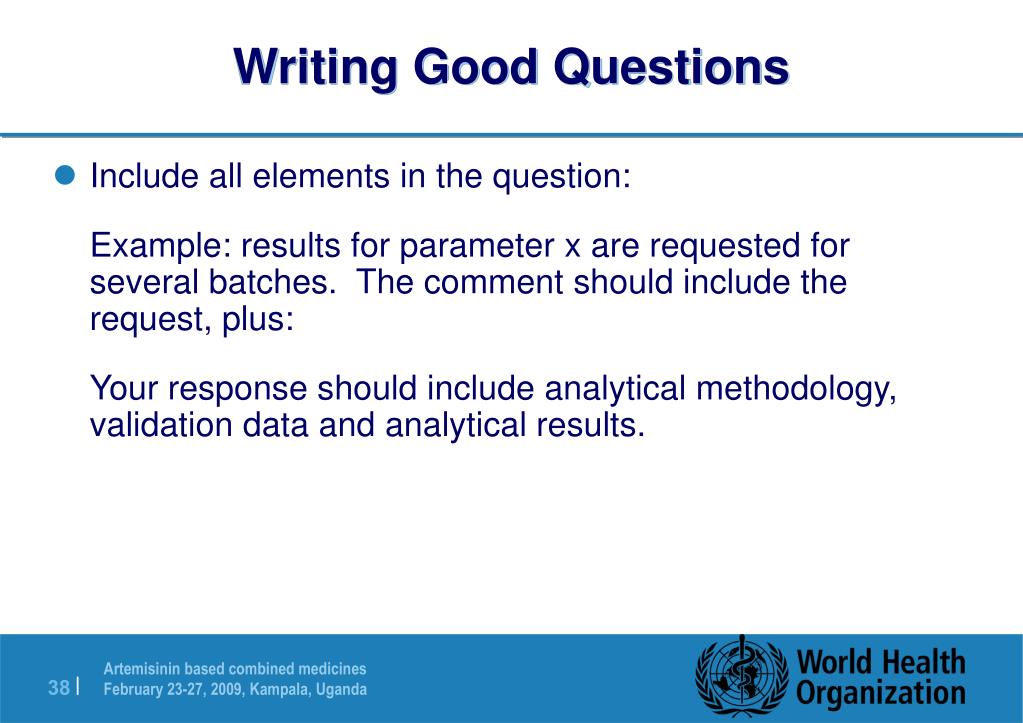 Writing Good Questions

Include all elements in the question:

Example: results for parameter x are requested for several batches. The comment should include the request, plus:

Your response should include analytical methodology, validation data and analytical results.

38 |

Artemisinin based combined medicines
February 23-27, 2009, Kampala, Uganda

World Health Organization